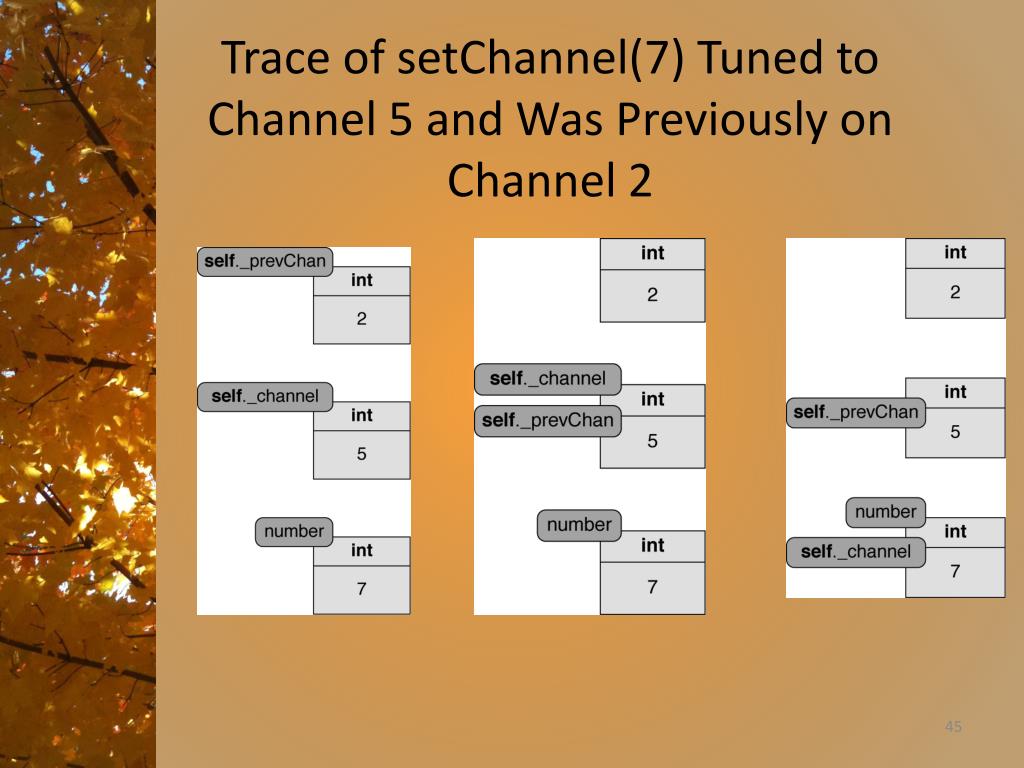 Trace of setChannel(7) Tuned to Channel 5 and Was Previously on Channel 2

self._prevChan
int
2

self._channel
int
5

number
int
7

int
2

self._channel
self._prevChan
int
5

number
int
7

int
2

self._prevChan
int
5

number
self._channel
int
7

45